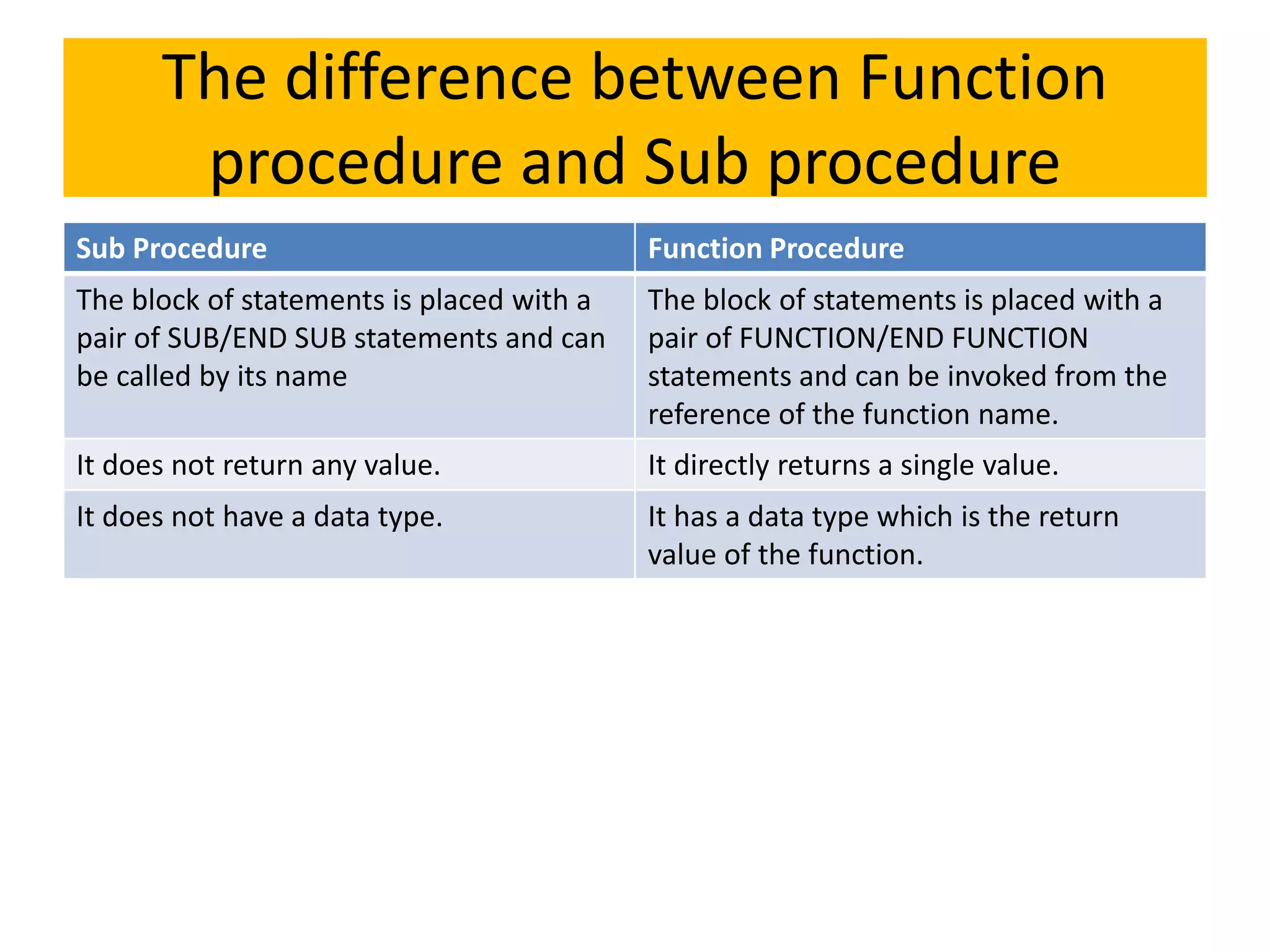 The difference between Function procedure and Sub procedure

| Sub Procedure | Function Procedure |
|---|---|
| The block of statements is placed with a pair of SUB/END SUB statements and can be called by its name | The block of statements is placed with a pair of FUNCTION/END FUNCTION statements and can be invoked from the reference of the function name. |
| It does not return any value. | It directly returns a single value. |
| It does not have a data type. | It has a data type which is the return value of the function. |